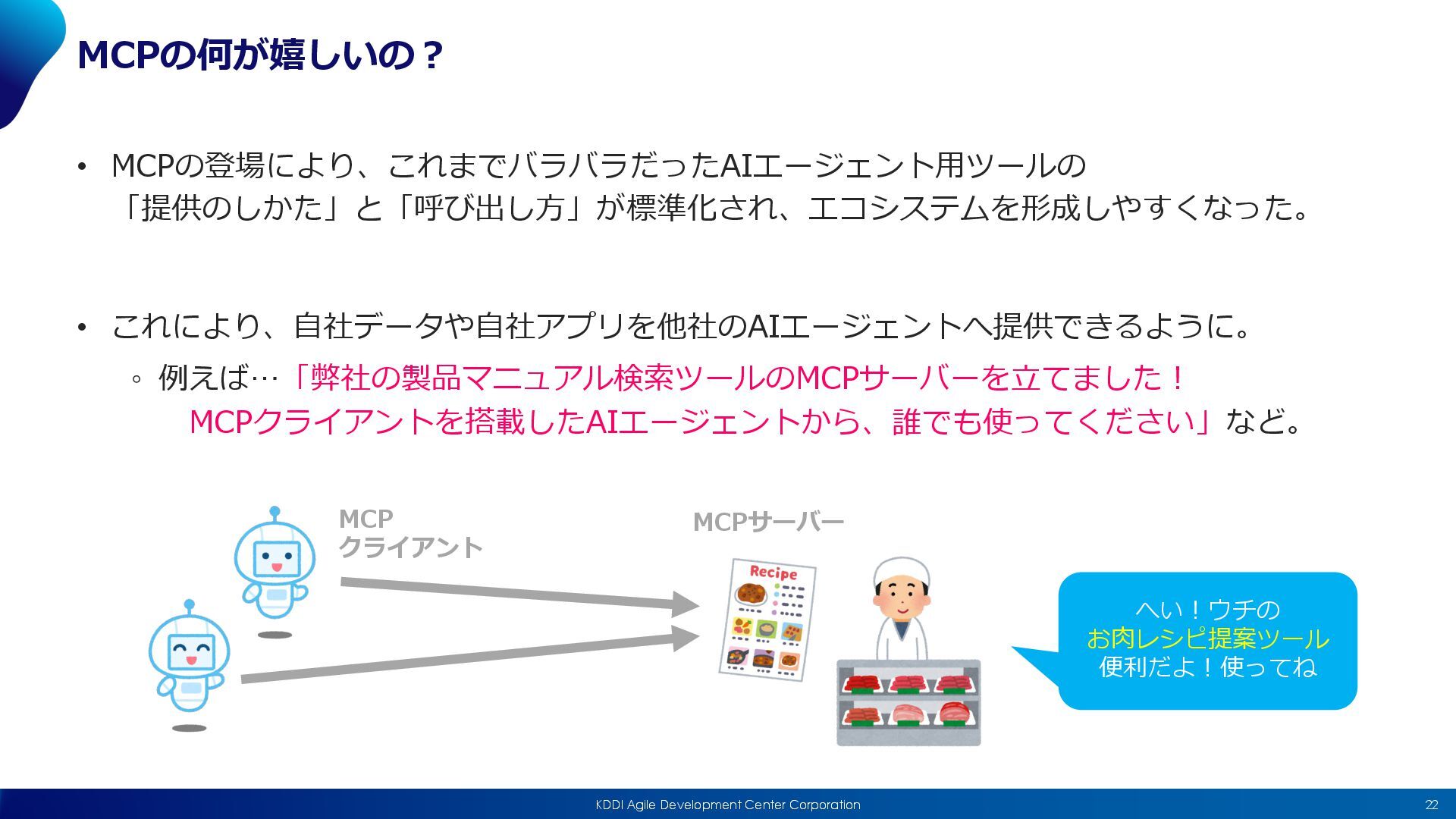 MCPの何が嬉しいの？

• MCPの登場により、これまでバラバラだったAIエージェント用ツールの「提供のしかた」と「呼び出し方」が標準化され、エコシステムを形成しやすくなった。

• これにより、自社データや自社アプリを他社のAIエージェントへ提供できるように。
◦ 例えば…「弊社の製品マニュアル検索ツールのMCPサーバーを立てました！MCPクライアントを搭載したAIエージェントから、誰でも使ってください」など。

MCP
クライアント

MCPサーバー

Recipe

へい！ウチの
お肉レシピ提案ツール
便利だよ！使ってね

KDDI Agile Development Center Corporation

22